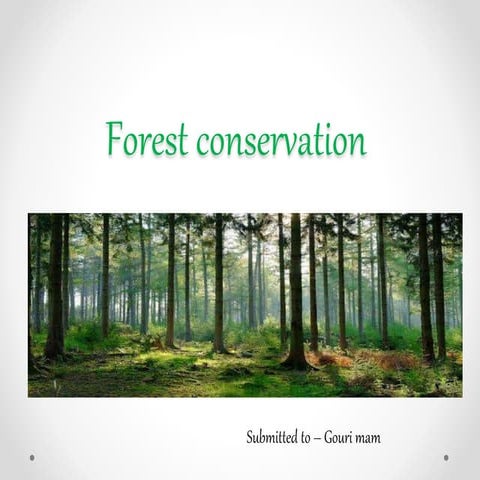 Forest conservation

Submitted to – Gouri mam